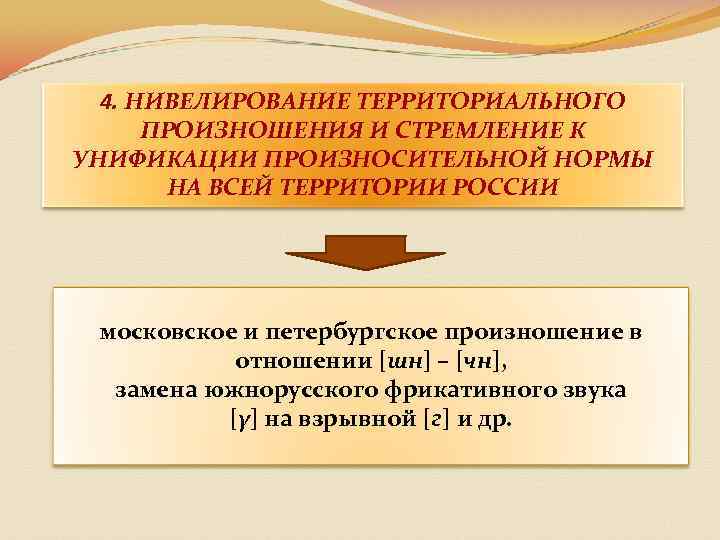 4. НИВЕЛИРОВАНИЕ ТЕРРИТОРИАЛЬНОГО ПРОИЗНОШЕНИЯ И СТРЕМЛЕНИЕ К УНИФИКАЦИИ ПРОИЗНОСИТЕЛЬНОЙ НОРМЫ НА ВСЕЙ ТЕРРИТОРИИ РОССИИ

московское и петербургское произношение в отношении [шн] – [чн],
замена южнорусского фрикативного звука [γ] на взрывной [г] и др.